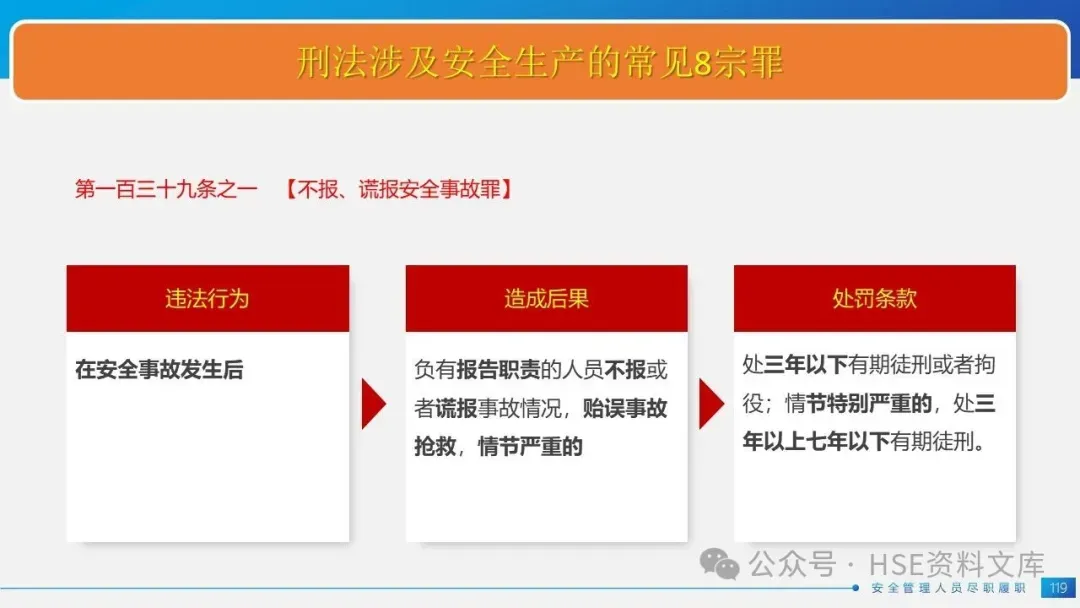 刑法涉及安全生产的常见8宗罪

第一百三十九条之一 【不报、谎报安全事故罪】

违法行为

在安全事故发生后

造成后果

负有报告职责的人员不报或者谎报事故情况，贻误事故抢救，情节严重的

处罚条款

处三年以下有期徒刑或者拘役；情节特别严重的，处三年以上七年以下有期徒刑。

公众号 · HSE资料文库

安全管理人员尽职履职

119